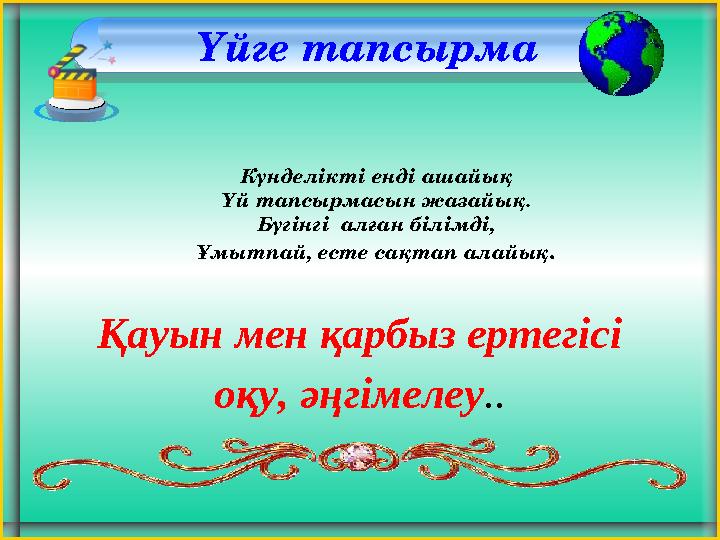 Үйге тапсырма

Күнделікті енді ашайық
Үй тапсырмасын жазайық.
Бүгінгі алған білімді,
Ұмытпай, есте сақтап алайық.

Қауын мен қарбыз ертегісі оқу, әңгімелеу..